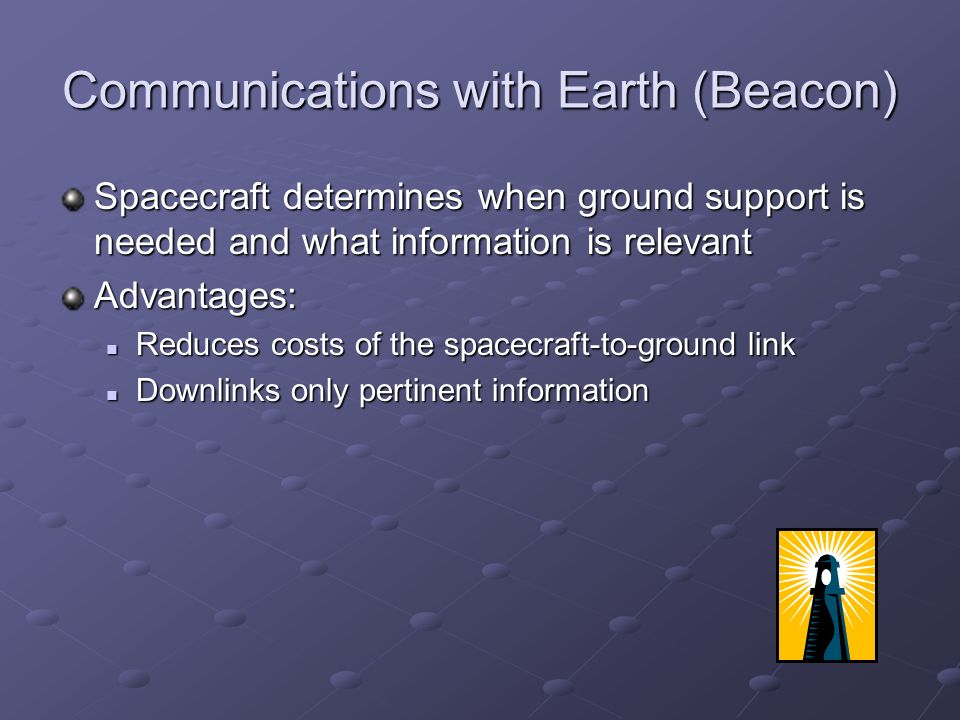 Communications with Earth (Beacon)

Spacecraft determines when ground support is needed and what information is relevant

Advantages:

Reduces costs of the spacecraft-to-ground link

Downlinks only pertinent information